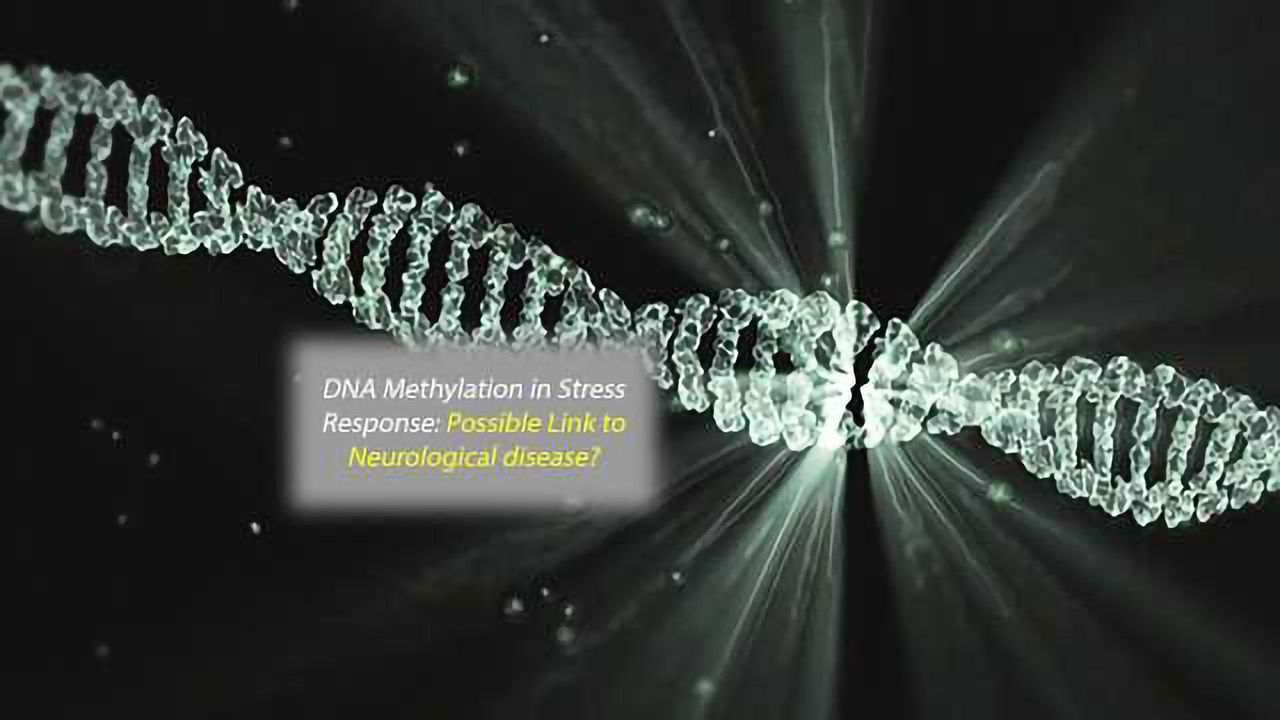 DNA Methylation in Stress Response: Possible Link to Neurological disease?